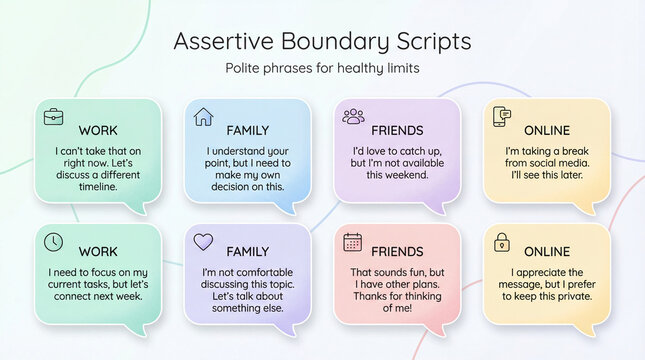 Assertive Boundary Scripts

Polite phrases for healthy limits

WORK

I can't take that on right now. Let's discuss a different timeline.

FAMILY

I understand your point, but I need to make my own decision on this.

FRIENDS

I'd love to catch up, but I'm not available this weekend.

ONLINE

I'm taking a break from social media. I'll see this later.

WORK

I need to focus on my current tasks, but let's connect next week.

FAMILY

I'm not comfortable discussing this topic. Let's talk about something else.

FRIENDS

That sounds fun, but I have other plans. Thanks for thinking of me!

ONLINE

I appreciate the message, but I prefer to keep this private.